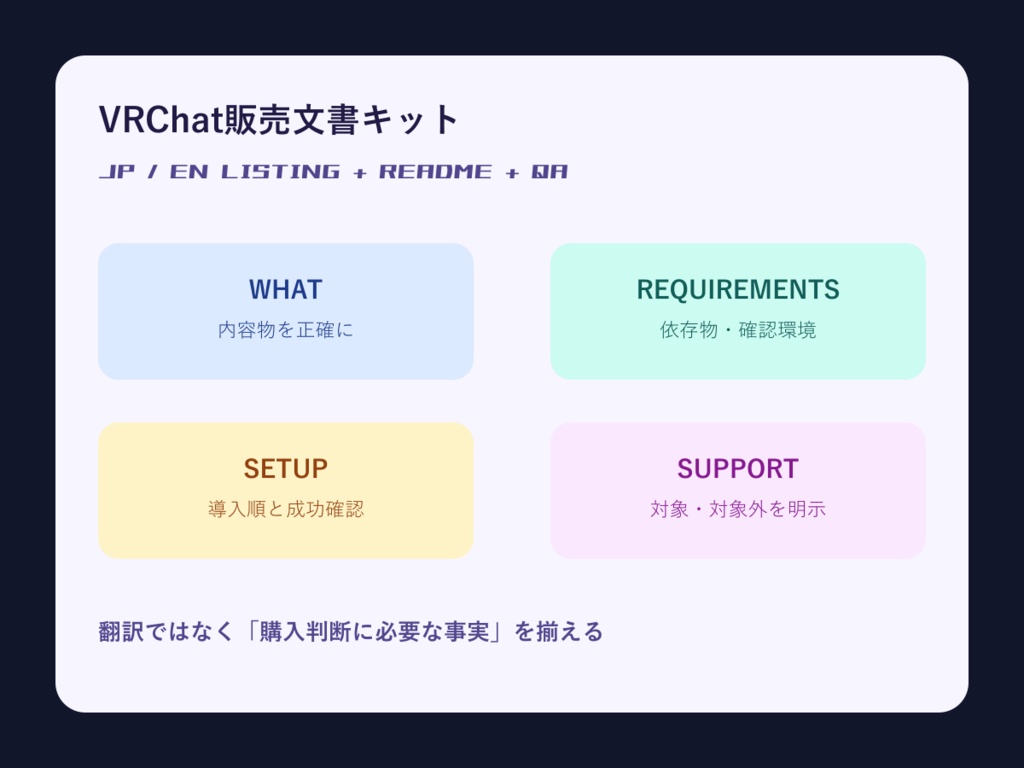 VRChat販売文書キット

JP / EN LISTING + README + QA

WHAT
内容物を正確に

REQUIREMENTS
依存物・確認環境

SETUP
導入順と成功確認

SUPPORT
対象・対象外を明示

翻訳ではなく「購入判断に必要な事実」を揃える